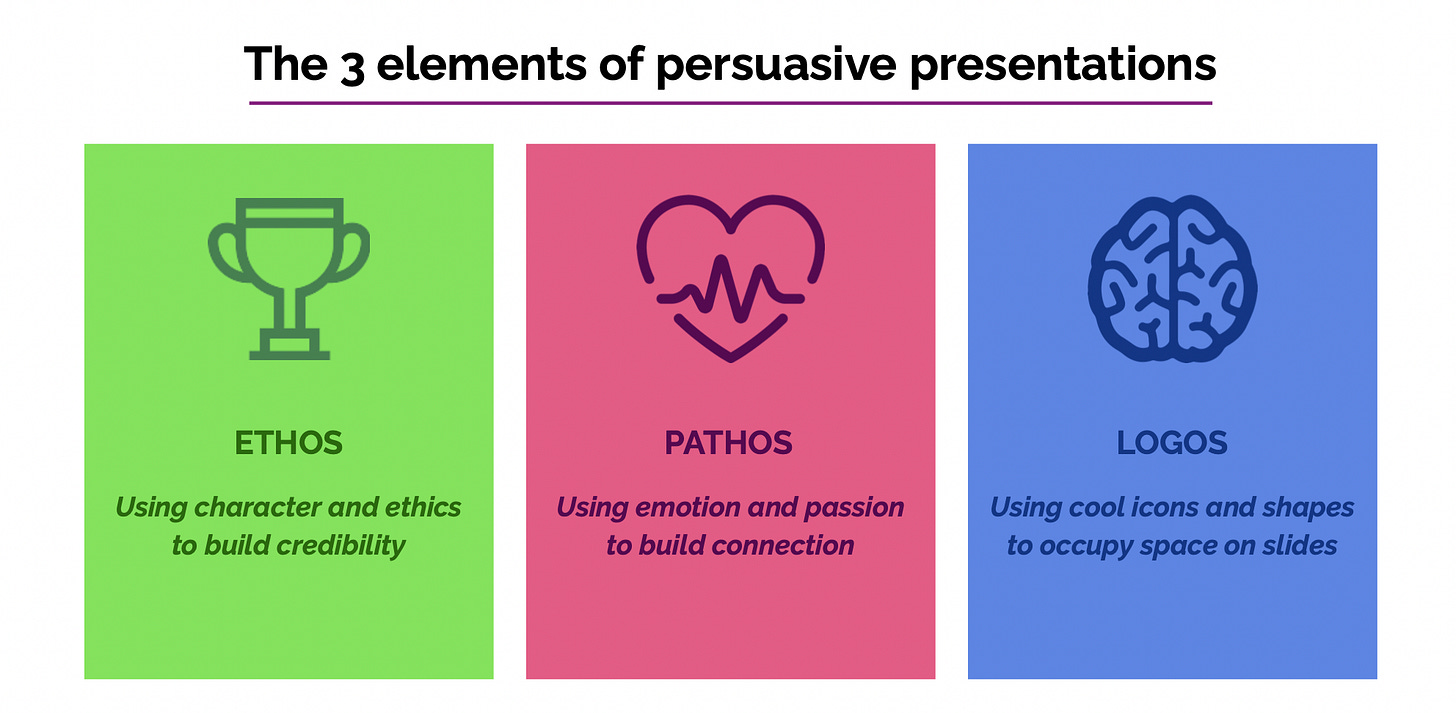 The 3 elements of persuasive presentations

ETHOS

Using character and ethics to build credibility

PATHOS

Using emotion and passion to build connection

LOGOS

Using cool icons and shapes to occupy space on slides